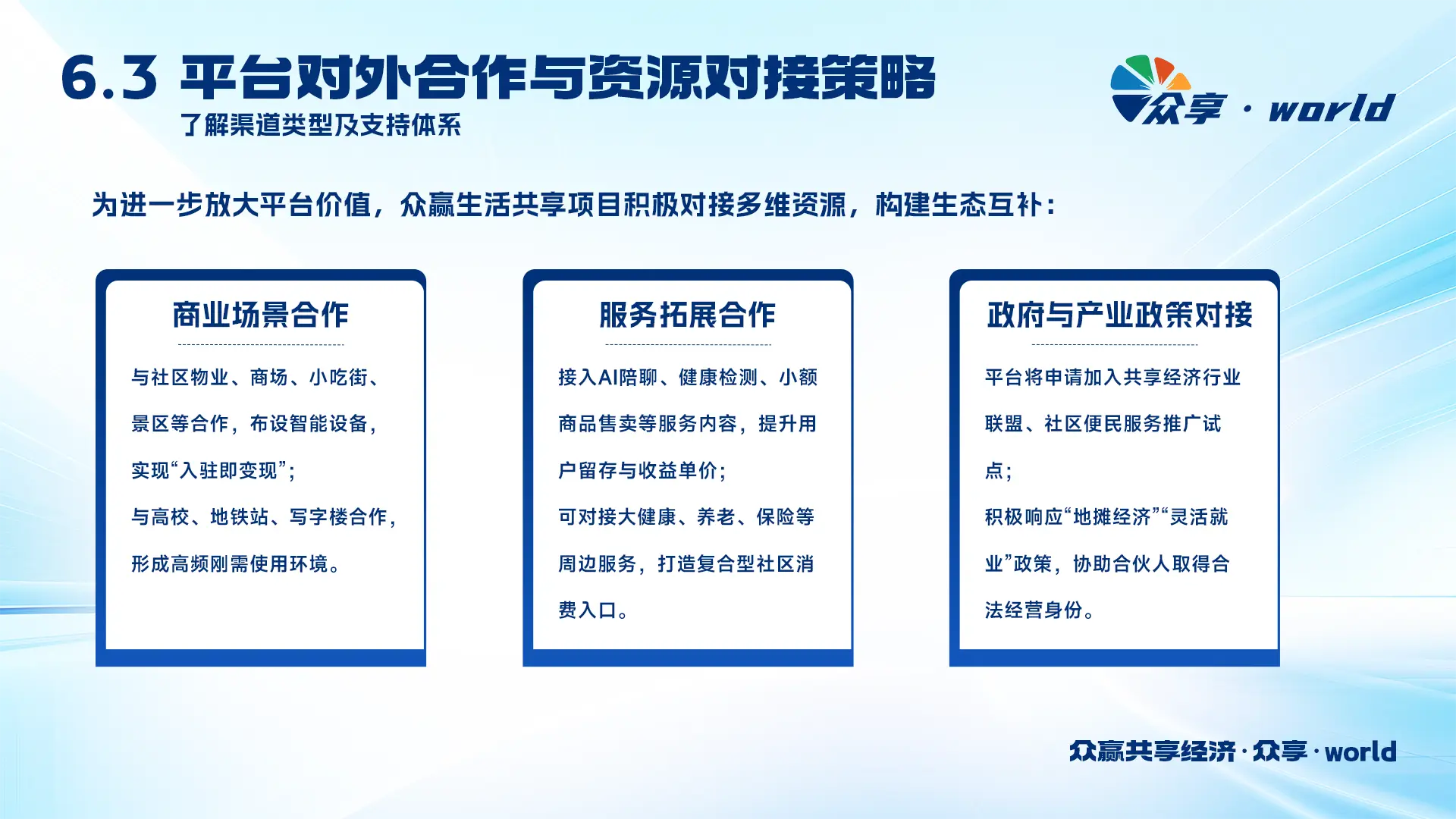 6.3 平台对外合作与资源对接策略
了解渠道类型及支持体系

众享 · world

为进一步放大平台价值，众赢生活共享项目积极对接多维资源，构建生态互补：

商业场景合作

与社区物业、商场、小吃街、景区等合作，布设智能设备，实现“入驻即变现”；
与高校、地铁站、写字楼合作，形成高频刚需使用环境。

服务拓展合作

接入AI陪聊、健康检测、小额商品售卖等服务内容，提升用户留存与收益单价；
可对接大健康、养老、保险等周边服务，打造复合型社区消费入口。

政府与产业政策对接

平台将申请加入共享经济行业联盟、社区便民服务推广试点；
积极响应“地摊经济”“灵活就业”政策，协助合伙人取得合法经营身份。

众赢共享经济 · 众享 · world